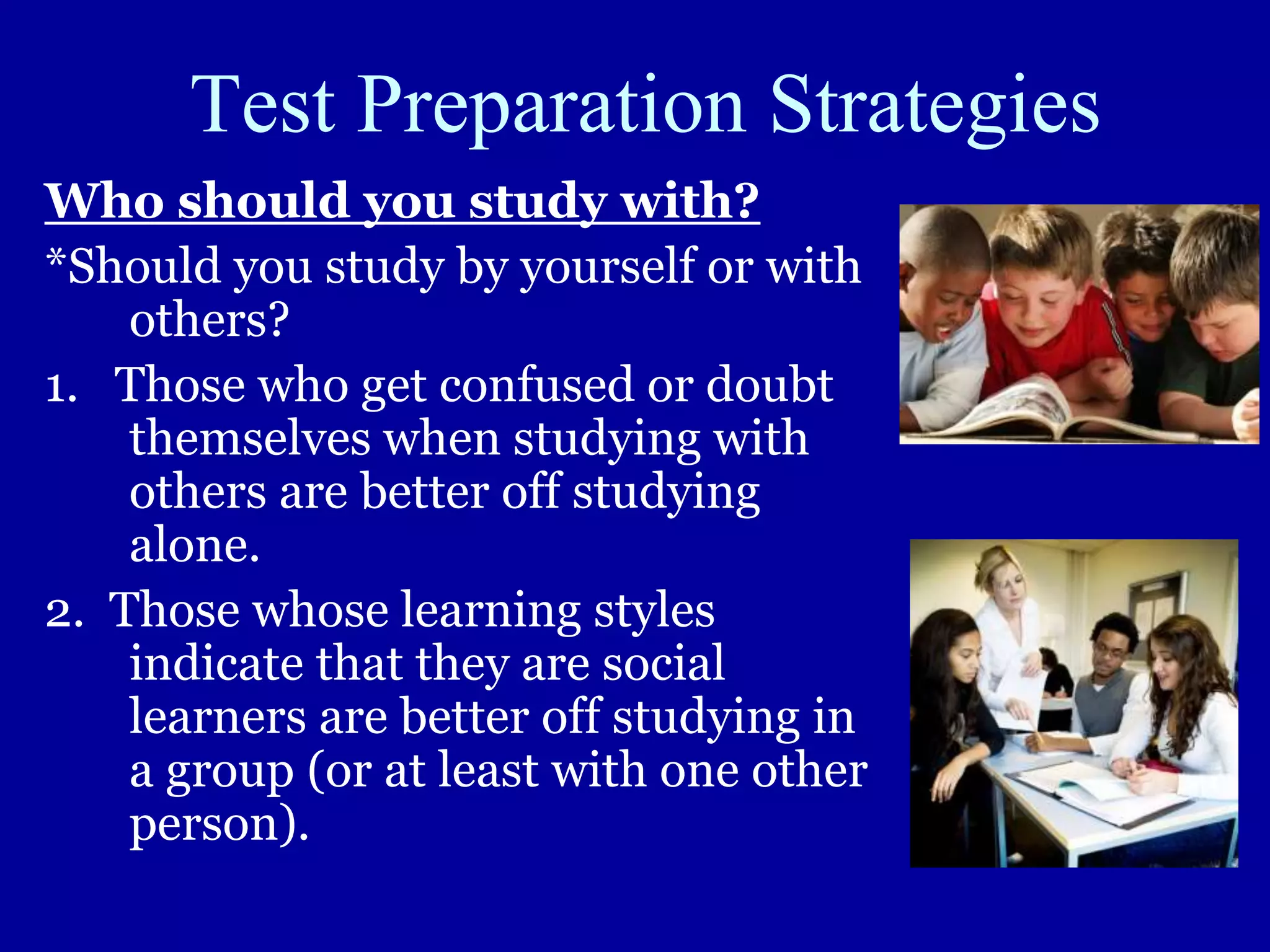 Test Preparation Strategies

Who should you study with?

*Should you study by yourself or with others?

1. Those who get confused or doubt themselves when studying with others are better off studying alone.

2. Those whose learning styles indicate that they are social learners are better off studying in a group (or at least with one other person).